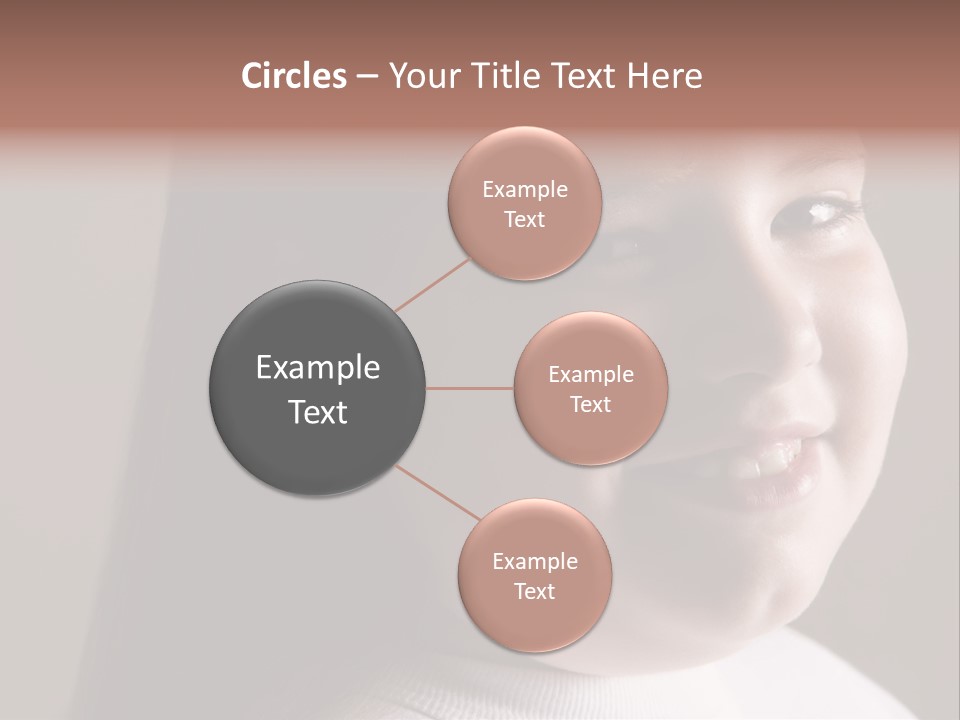 Circles – Your Title Text Here

Example Text

Example Text

Example Text

Example Text